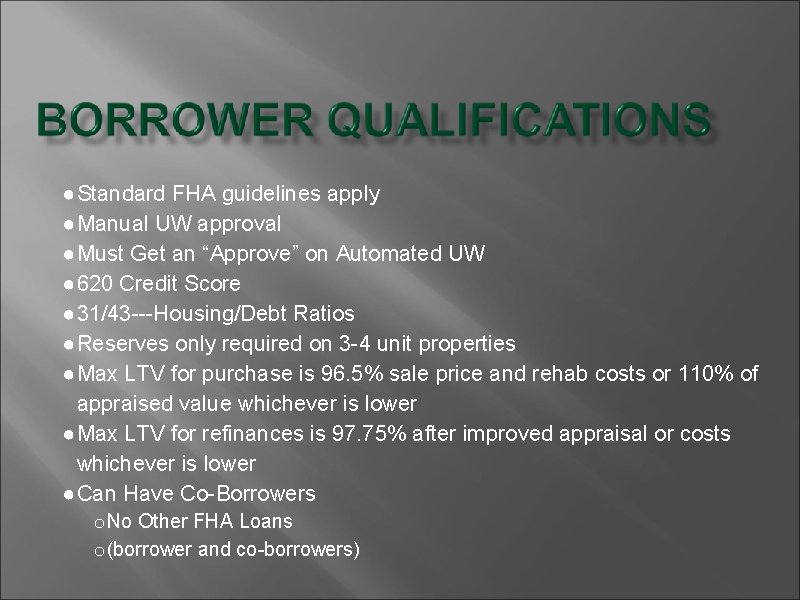 BORROWER QUALIFICATIONS

● Standard FHA guidelines apply
● Manual UW approval
● Must Get an “Approve” on Automated UW
● 620 Credit Score
● 31/43---Housing/Debt Ratios
● Reserves only required on 3-4 unit properties
● Max LTV for purchase is 96.5% sale price and rehab costs or 110% of appraised value whichever is lower
● Max LTV for refinances is 97.75% after improved appraisal or costs whichever is lower
● Can Have Co-Borrowers
o No Other FHA Loans
o (borrower and co-borrowers)